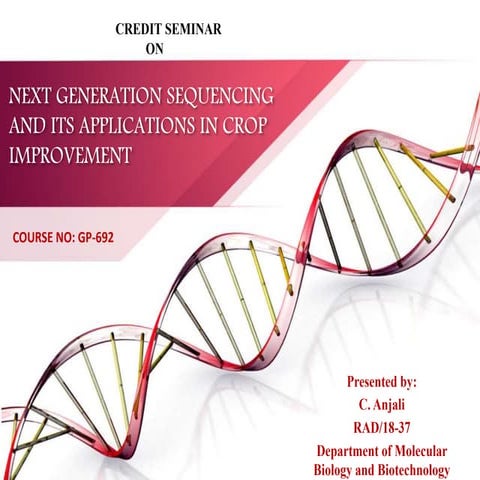 CREDIT SEMINAR
ON

NEXT GENERATION SEQUENCING AND ITS APPLICATIONS IN CROP IMPROVEMENT

COURSE NO: GP-692

Presented by:
C. Anjali
RAD/18-37
Department of Molecular Biology and Biotechnology